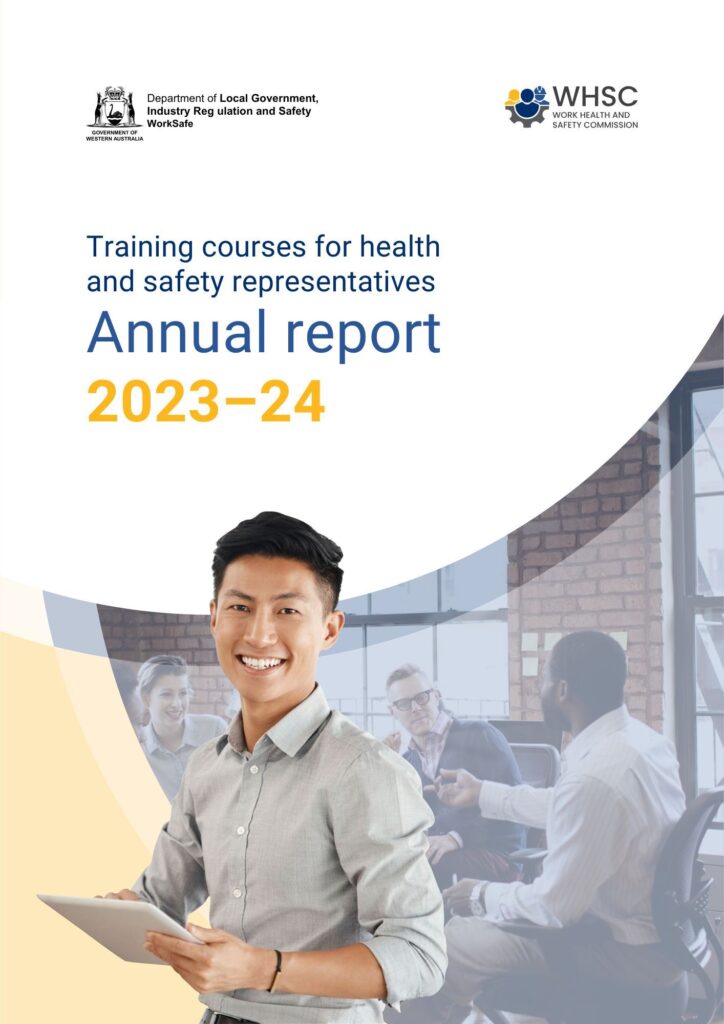 GOVERNMENT OF WESTERN AUSTRALIA

Department of Local Government, Industry Reg ulation and Safety
WorkSafe

WHSC
WORK HEALTH AND SAFETY COMMISSION

Training courses for health and safety representatives

Annual report

2023–24